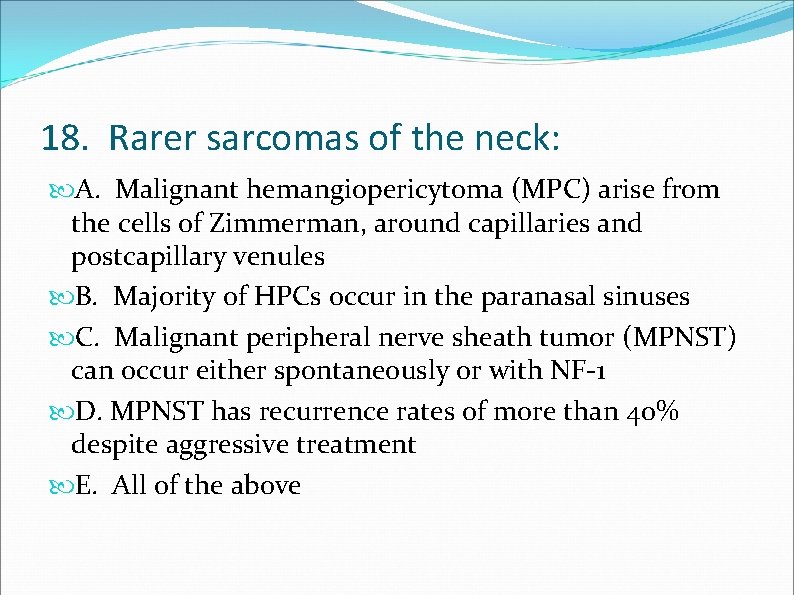 18. Rarer sarcomas of the neck:

A. Malignant hemangiopericytoma (MPC) arise from the cells of Zimmerman, around capillaries and postcapillary venules

B. Majority of HPCs occur in the paranasal sinuses

C. Malignant peripheral nerve sheath tumor (MPNST) can occur either spontaneously or with NF-1

D. MPNST has recurrence rates of more than 40% despite aggressive treatment

E. All of the above